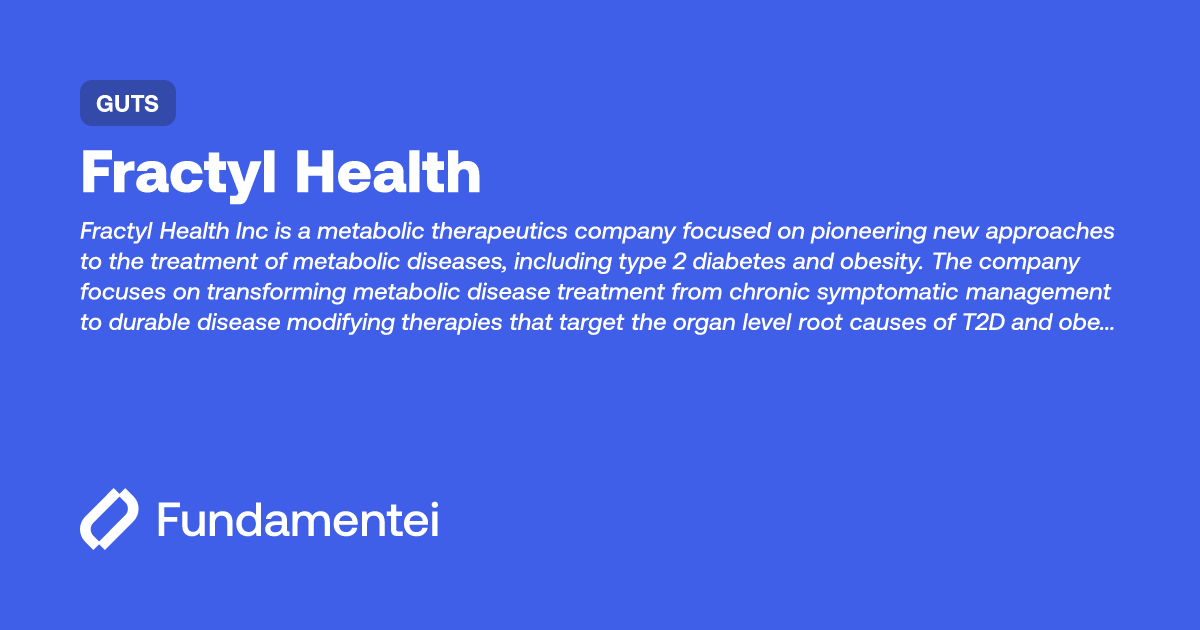 GUTS

Fractyl Health

Fractyl Health Inc is a metabolic therapeutics company focused on pioneering new approaches to the treatment of metabolic diseases, including type 2 diabetes and obesity. The company focuses on transforming metabolic disease treatment from chronic symptomatic management to durable disease modifying therapies that target the organ level root causes of T2D and obe...

Fundamentei